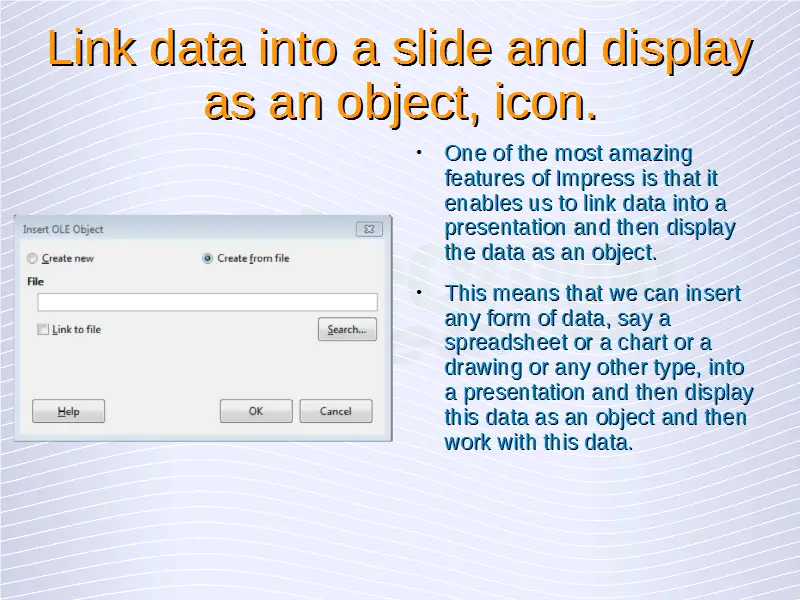 Link data into a slide and display as an object, icon.

Insert OLE Object

Create new

Create from file

File

Link to file

Search...

Help

OK

Cancel

• One of the most amazing features of Impress is that it enables us to link data into a presentation and then display the data as an object.

• This means that we can insert any form of data, say a spreadsheet or a chart or a drawing or any other type, into a presentation and then display this data as an object and then work with this data.